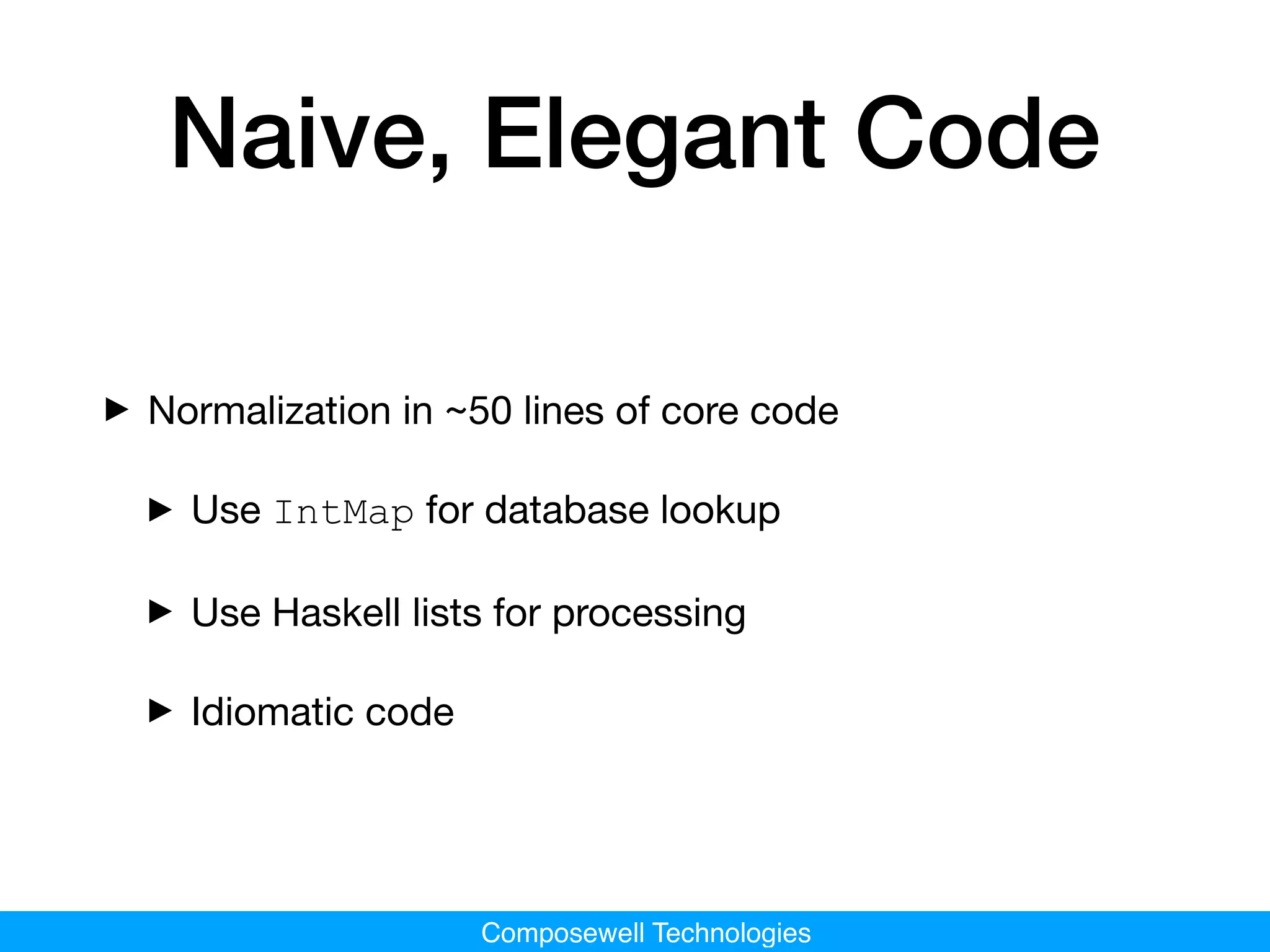 Naive, Elegant Code

▶ Normalization in ~50 lines of core code

▶ Use IntMap for database lookup

▶ Use Haskell lists for processing

▶ Idiomatic code

Composewell Technologies